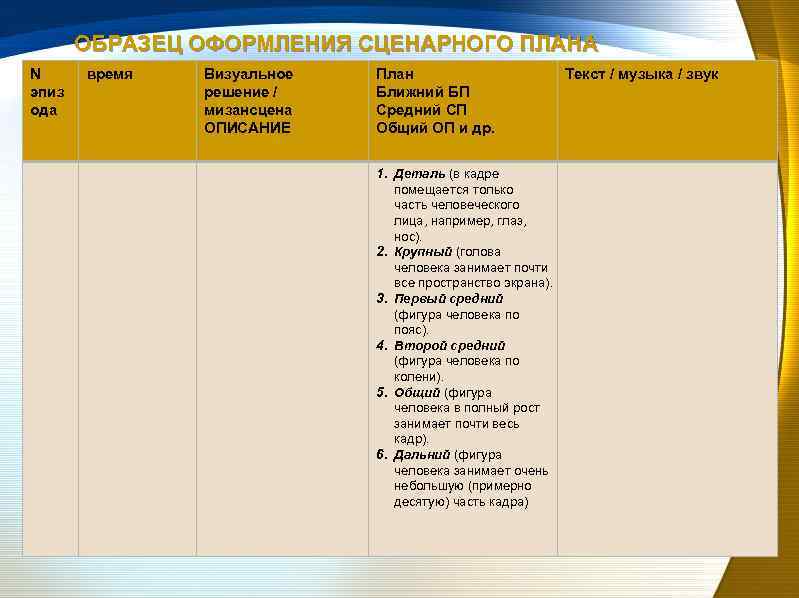 ОБРАЗЕЦ ОФОРМЛЕНИЯ СЦЕНАРНОГО ПЛАНА

| N эпизода | время | Визуальное решение / мизансцена ОПИСАНИЕ | План Ближний БП Средний СП Общий ОП и др. | Текст / музыка / звук |
|---|---|---|---|---|
| | | | 1. Деталь (в кадре помещается только часть человеческого лица, например, глаз, нос). 2. Крупный (голова человека занимает почти все пространство экрана). 3. Первый средний (фигура человека по пояс). 4. Второй средний (фигура человека по колени). 5. Общий (фигура человека в полный рост занимает почти весь кадр). 6. Дальний (фигура человека занимает очень небольшую (примерно десятую) часть кадра) | |